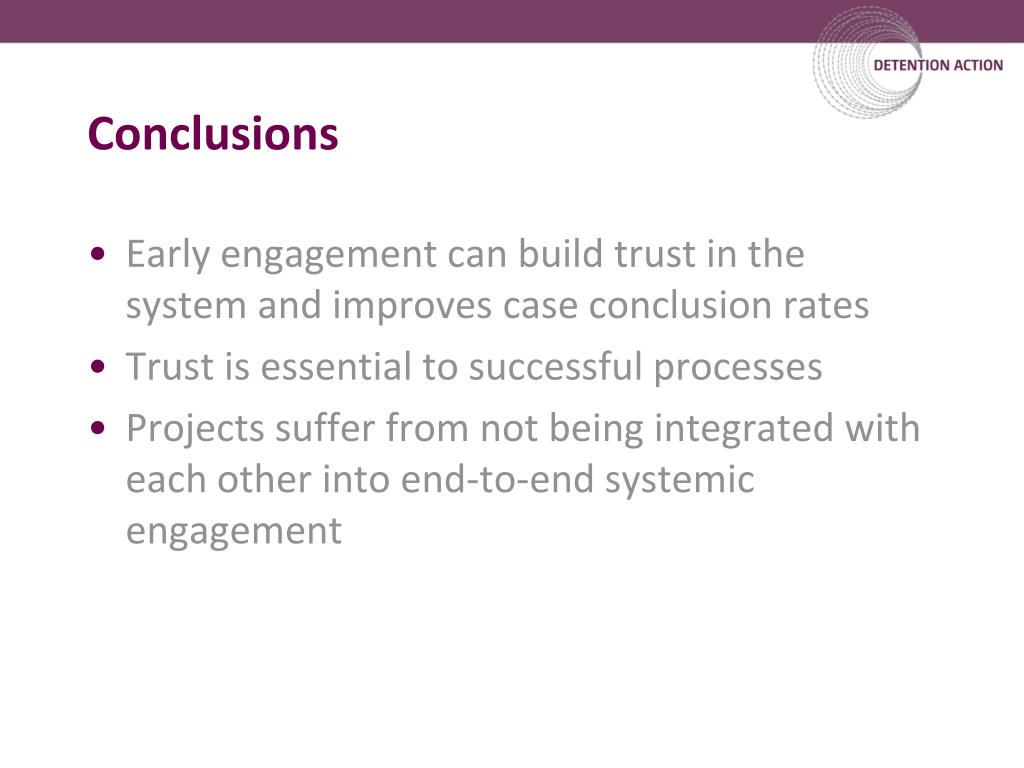 DETENTION ACTION

Conclusions

• Early engagement can build trust in the system and improves case conclusion rates
• Trust is essential to successful processes
• Projects suffer from not being integrated with each other into end-to-end systemic engagement